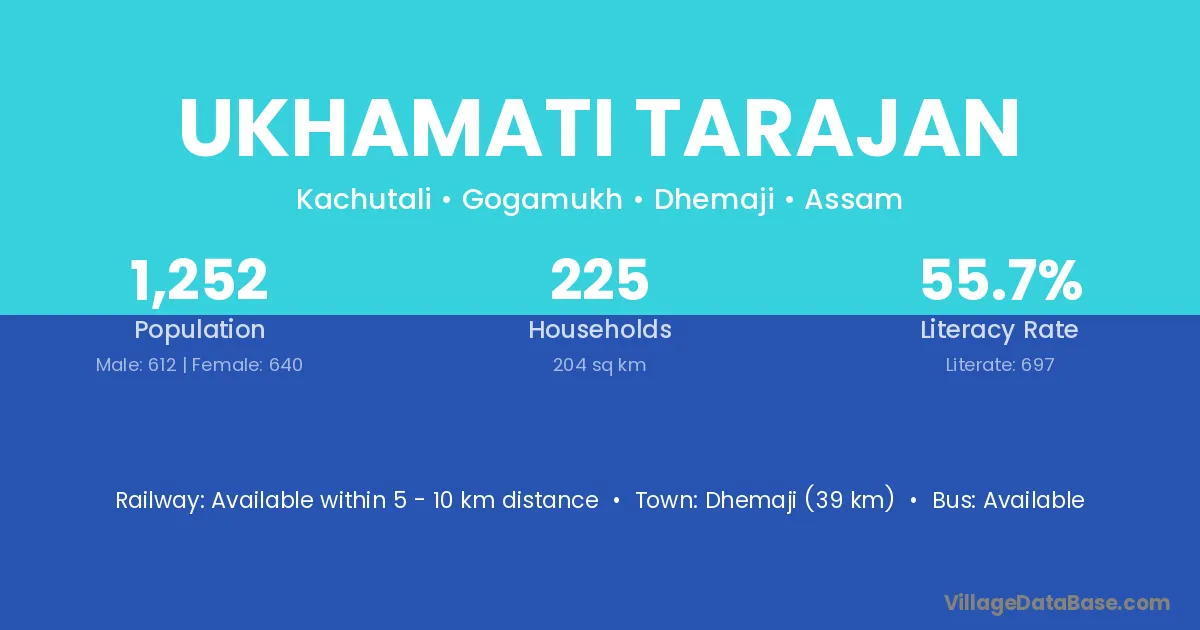 UKHAMATI TARAJAN

Kachutali • Gogamukh • Dhemaji • Assam

1,252
Population
Male: 612 | Female: 640

225
Households
204 sq km

55.7%
Literacy Rate
Literate: 697

Railway: Available within 5 - 10 km distance • Town: Dhemaji (39 km) • Bus: Available

VillageDataBase.com